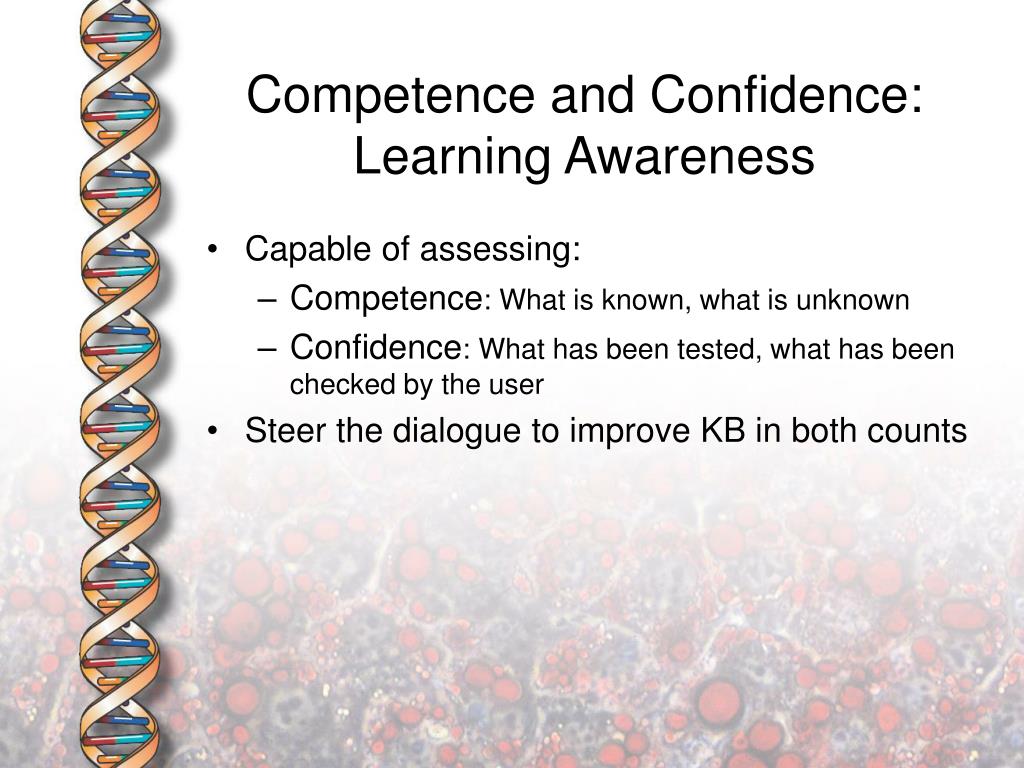 Competence and Confidence: Learning Awareness

• Capable of assessing:
 – Competence: What is known, what is unknown
 – Confidence: What has been tested, what has been checked by the user
• Steer the dialogue to improve KB in both counts